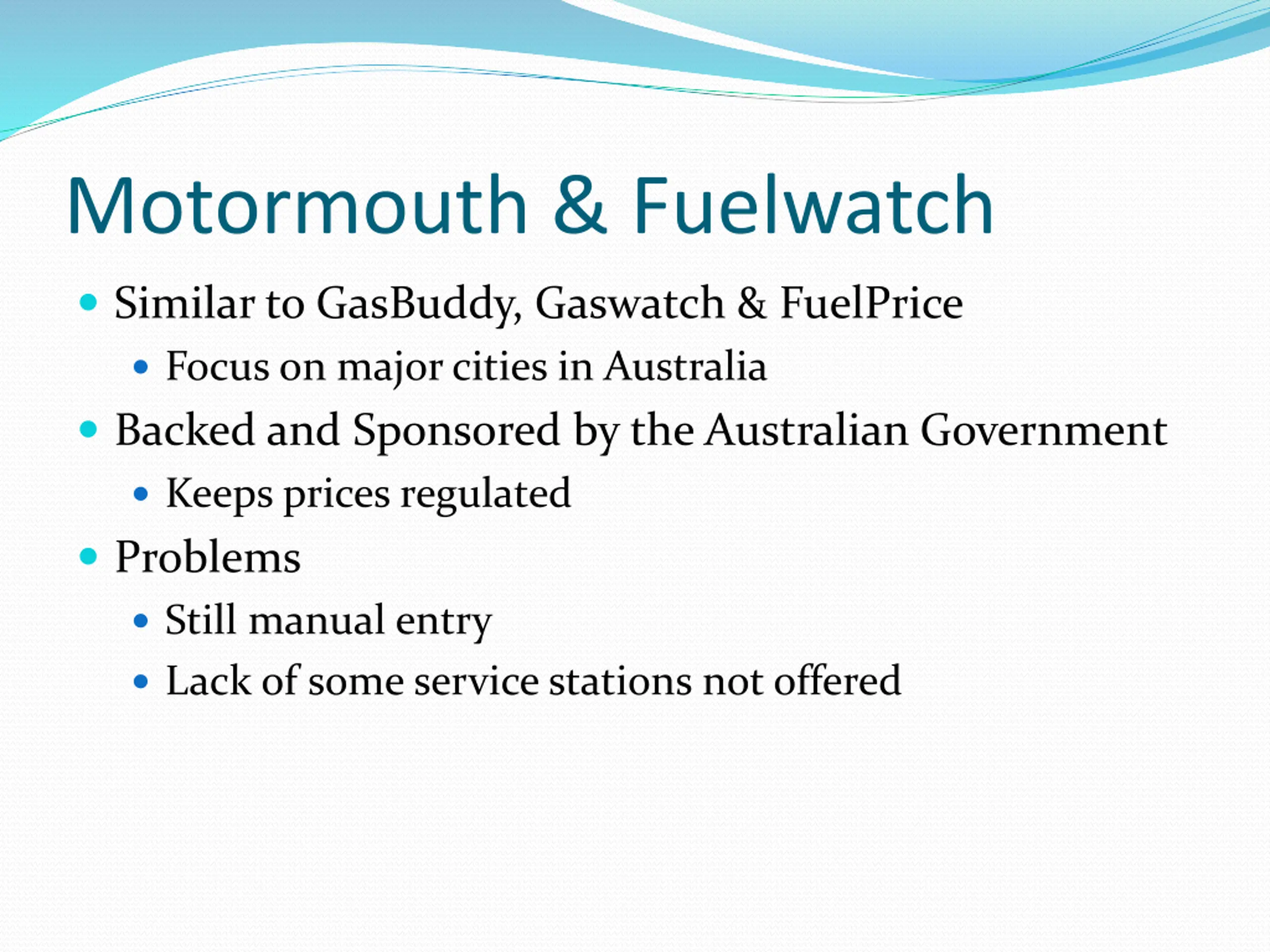 Motormouth & Fuelwatch

- Similar to GasBuddy, Gaswatch & FuelPrice
  - Focus on major cities in Australia
- Backed and Sponsored by the Australian Government
  - Keeps prices regulated
- Problems
  - Still manual entry
  - Lack of some service stations not offered